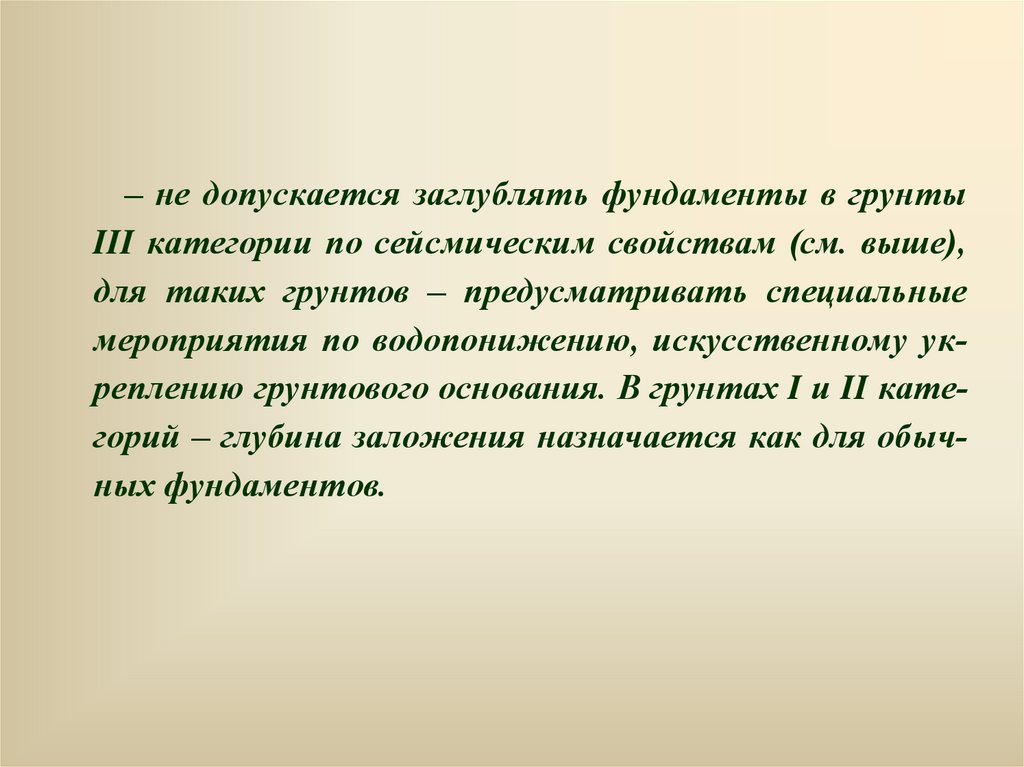 – не допускается заглублять фундаменты в грунты III категории по сейсмическим свойствам (см. выше), для таких грунтов – предусматривать специальные мероприятия по водопонижению, искусственному укреплению грунтового основания. В грунтах I и II категорий – глубина заложения назначается как для обычных фундаментов.